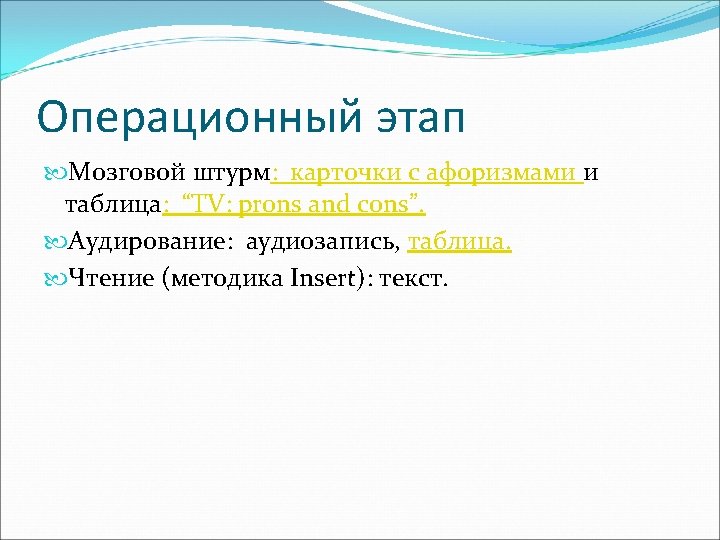 Операционный этап

Мозговой штурм: карточки с афоризмами и таблица: “TV: prons and cons”.

Аудирование: аудиозапись, таблица.

Чтение (методика Insert): текст.